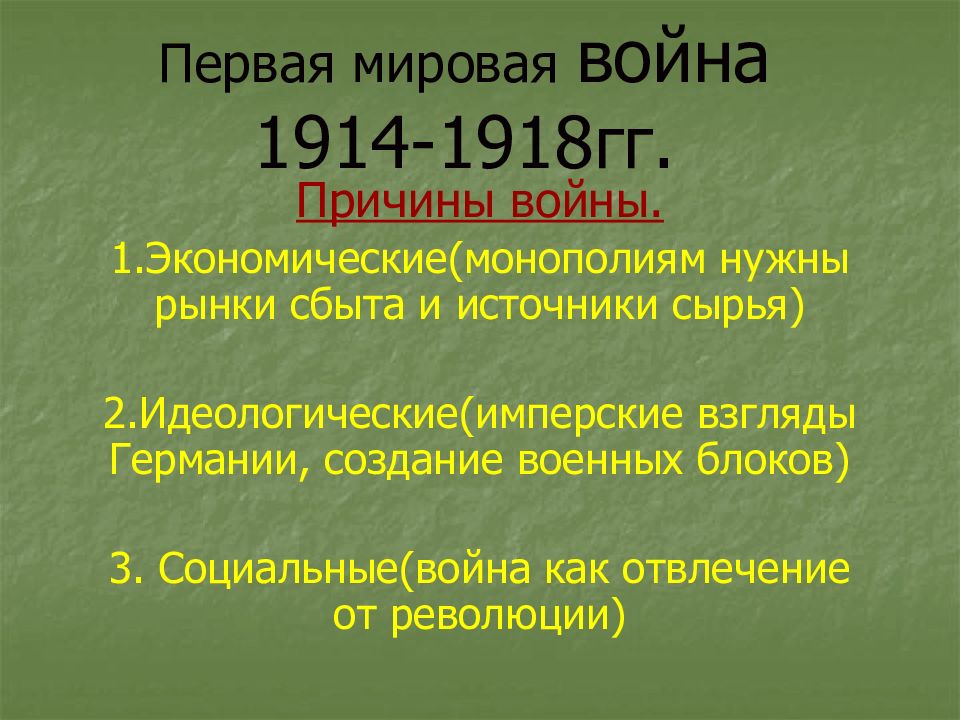 Первая мировая война 1914-1918гг.

Причины войны.

1.Экономические(монополиям нужны рынки сбыта и источники сырья)

2.Идеологические(имперские взгляды Германии, создание военных блоков)

3. Социальные(война как отвлечение от революции)